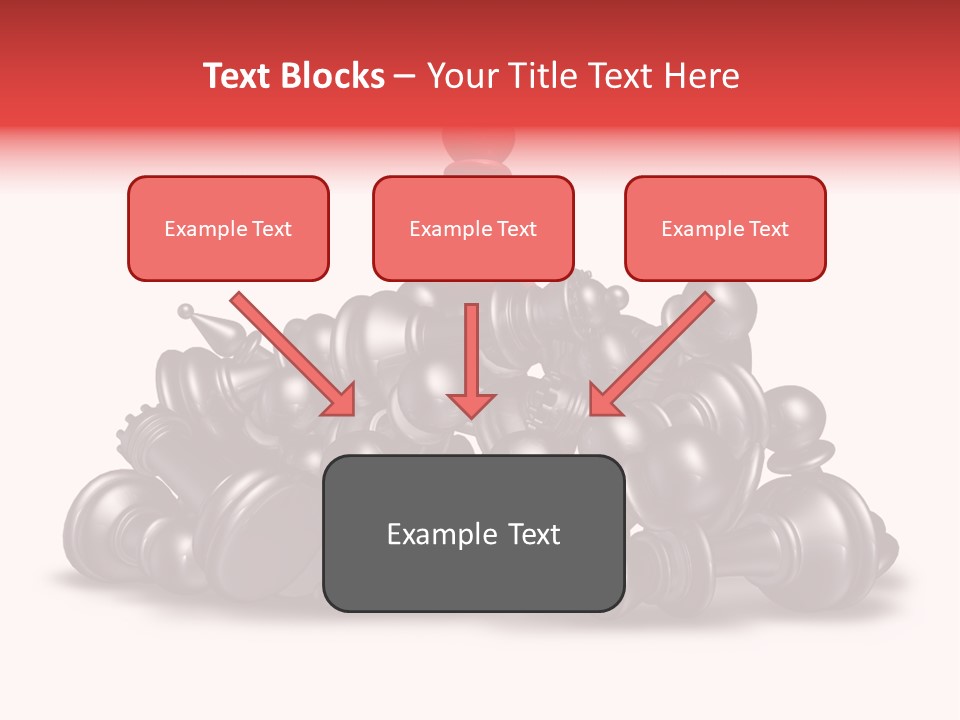 Text Blocks – Your Title Text Here

Example Text

Example Text

Example Text

Example Text